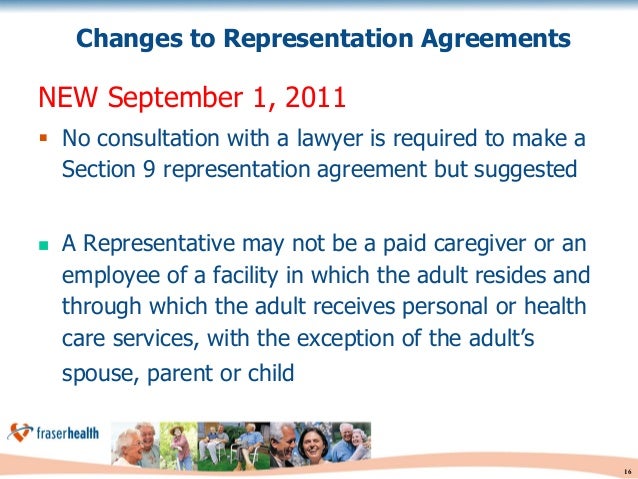 Changes to Representation Agreements

NEW September 1, 2011

▪ No consultation with a lawyer is required to make a Section 9 representation agreement but suggested

▪ A Representative may not be a paid caregiver or an employee of a facility in which the adult resides and through which the adult receives personal or health care services, with the exception of the adult's spouse, parent or child

fraserhealth

16